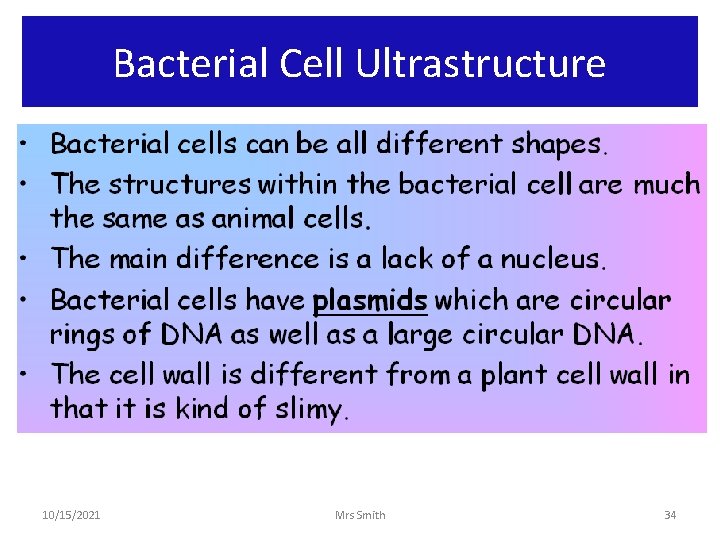 Bacterial Cell Ultrastructure

• Bacterial cells can be all different shapes.
• The structures within the bacterial cell are much the same as animal cells.
• The main difference is a lack of a nucleus.
• Bacterial cells have plasmids which are circular rings of DNA as well as a large circular DNA.
• The cell wall is different from a plant cell wall in that it is kind of slimy.

10/15/2021 Mrs Smith 34